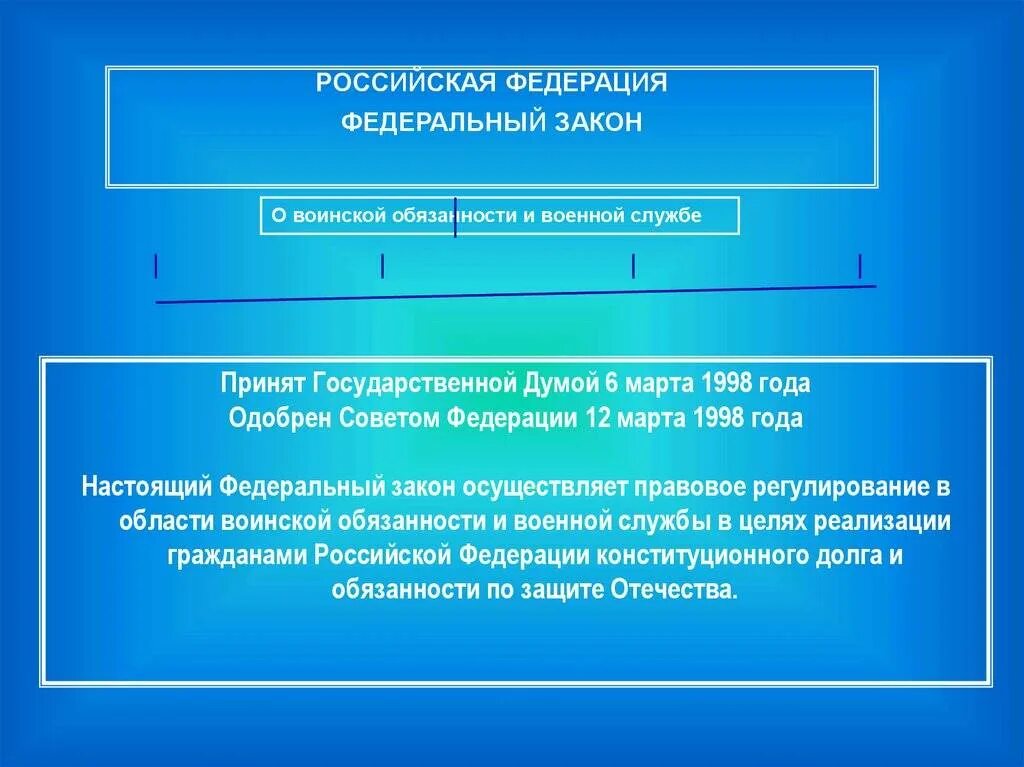 РОССИЙСКАЯ ФЕДЕРАЦИЯ
ФЕДЕРАЛЬНЫЙ ЗАКОН

О воинской обязанности и военной службе

Принят Государственной Думой 6 марта 1998 года
Одобрен Советом Федерации 12 марта 1998 года

Настоящий Федеральный закон осуществляет правовое регулирование в области воинской обязанности и военной службы в целях реализации гражданами Российской Федерации конституционного долга и обязанности по защите Отечества.